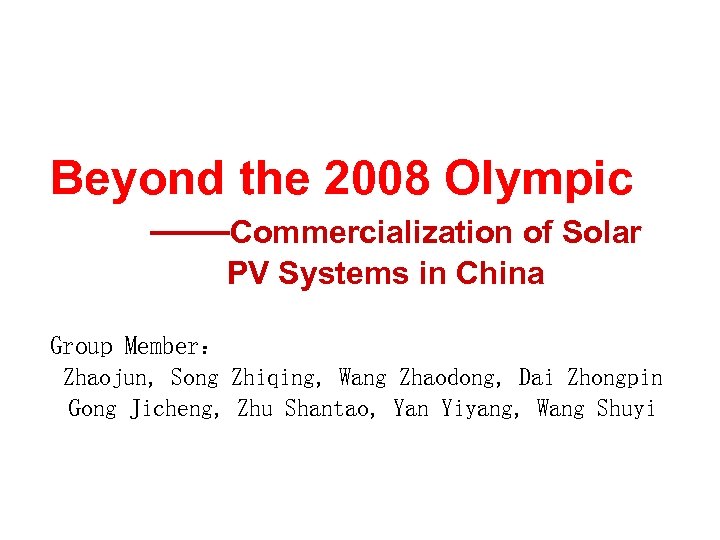 Beyond the 2008 Olympic

——Commercialization of Solar PV Systems in China

Group Member：

Zhaojun, Song Zhiqing, Wang Zhaodong, Dai Zhongpin
Gong Jicheng, Zhu Shantao, Yan Yiyang, Wang Shuyi